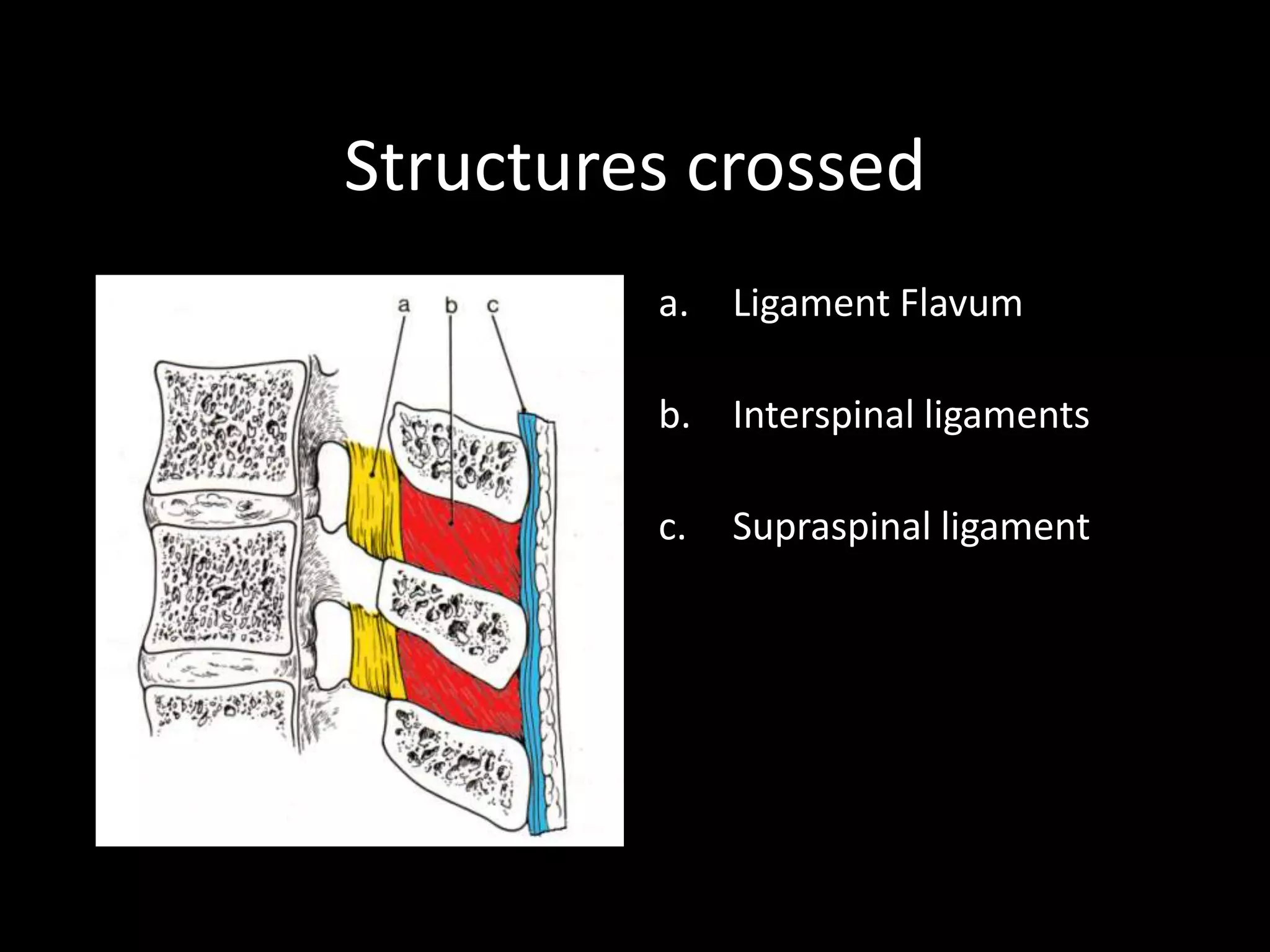 Structures crossed

a b c

a. Ligament Flavum

b. Interspinal ligaments

c. Supraspinal ligament